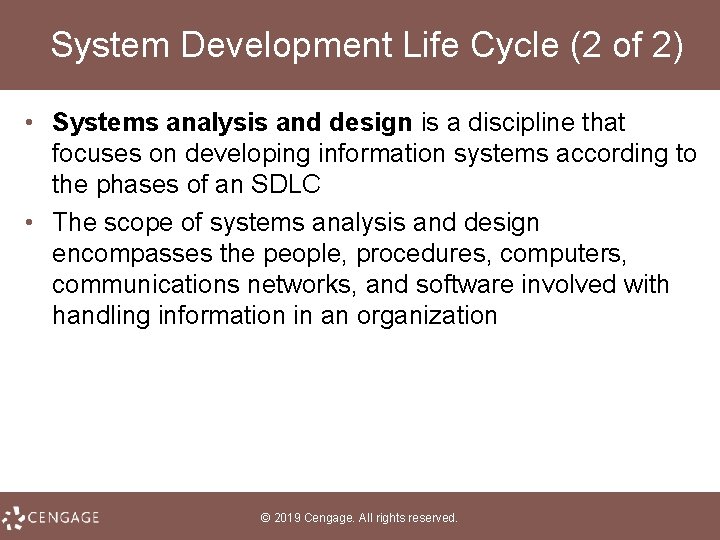 System Development Life Cycle (2 of 2)

• Systems analysis and design is a discipline that focuses on developing information systems according to the phases of an SDLC

• The scope of systems analysis and design encompasses the people, procedures, computers, communications networks, and software involved with handling information in an organization

CENGAGE

© 2019 Cengage. All rights reserved.